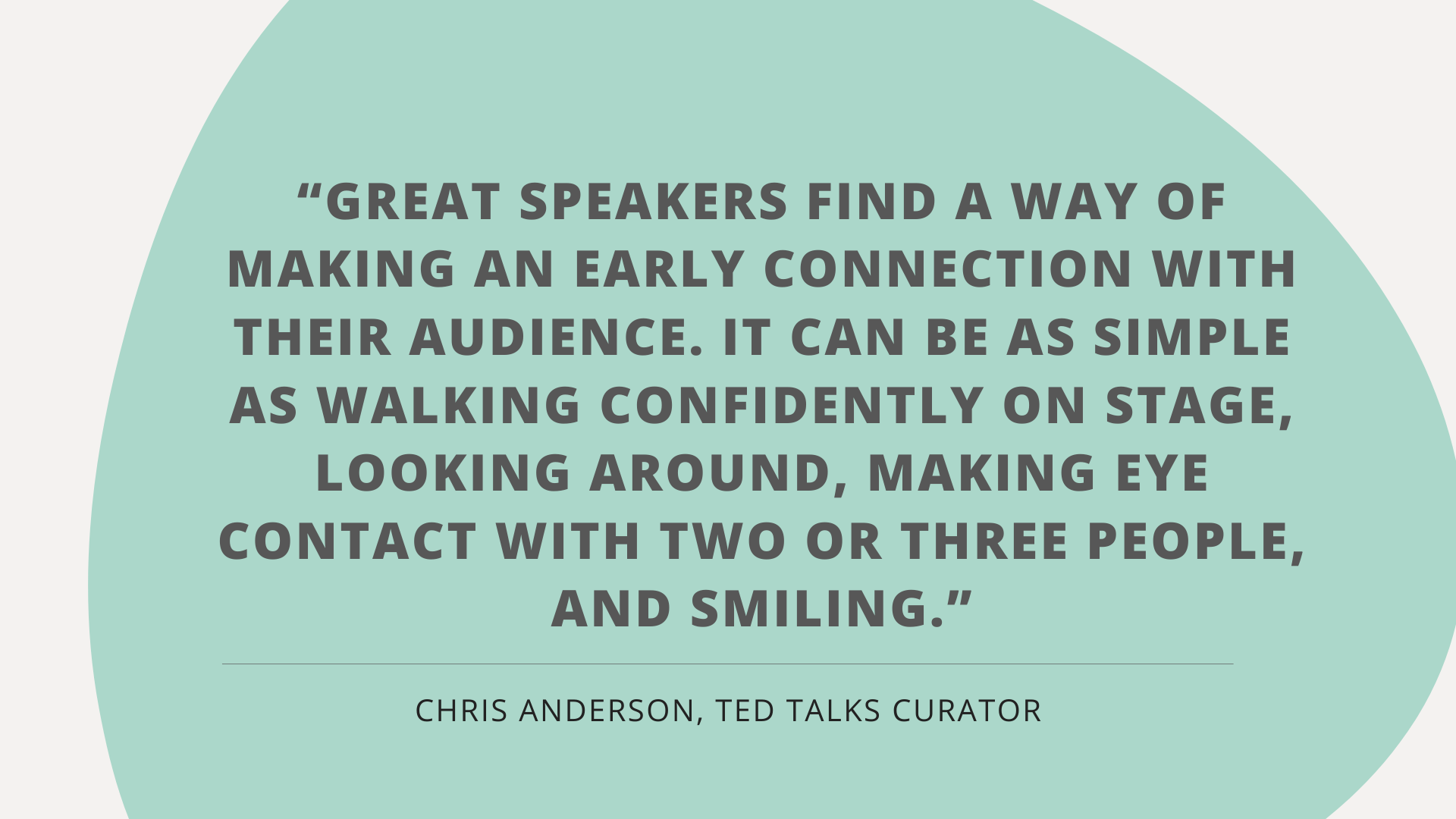 “GREAT SPEAKERS FIND A WAY OF MAKING AN EARLY CONNECTION WITH THEIR AUDIENCE. IT CAN BE AS SIMPLE AS WALKING CONFIDENTLY ON STAGE, LOOKING AROUND, MAKING EYE CONTACT WITH TWO OR THREE PEOPLE, AND SMILING.”

CHRIS ANDERSON, TED TALKS CURATOR